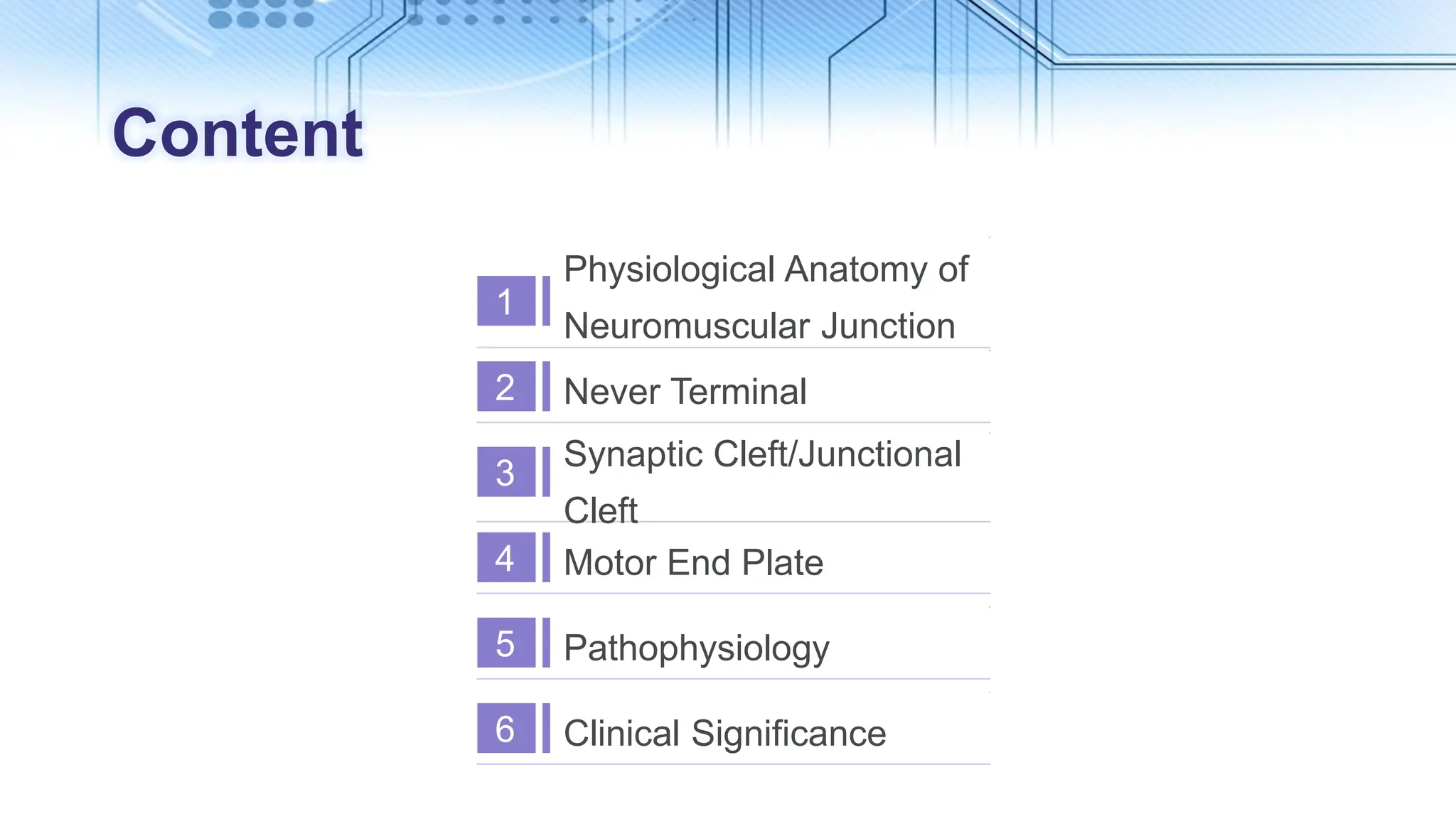 Content

1 Physiological Anatomy of Neuromuscular Junction

2 Never Terminal

3 Synaptic Cleft/Junctional Cleft

4 Motor End Plate

5 Pathophysiology

6 Clinical Significance